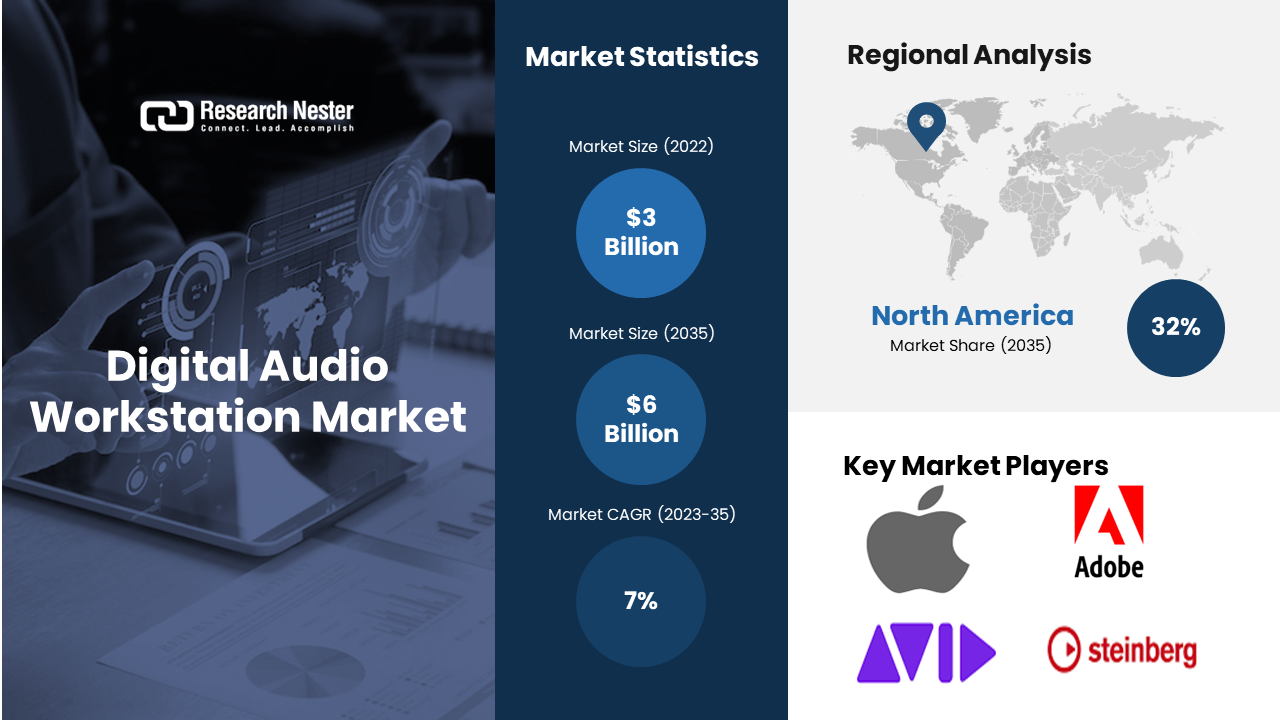 Research Nester
Connect. Lead. Accomplish

Digital Audio Workstation Market

Market Statistics

Market Size (2022)

$3 Billion

Market Size (2035)

$6 Billion

Market CAGR (2023-35)

7%

Regional Analysis

North America
Market Share (2035)

32%

Key Market Players

Adobe

AVID

steinberg